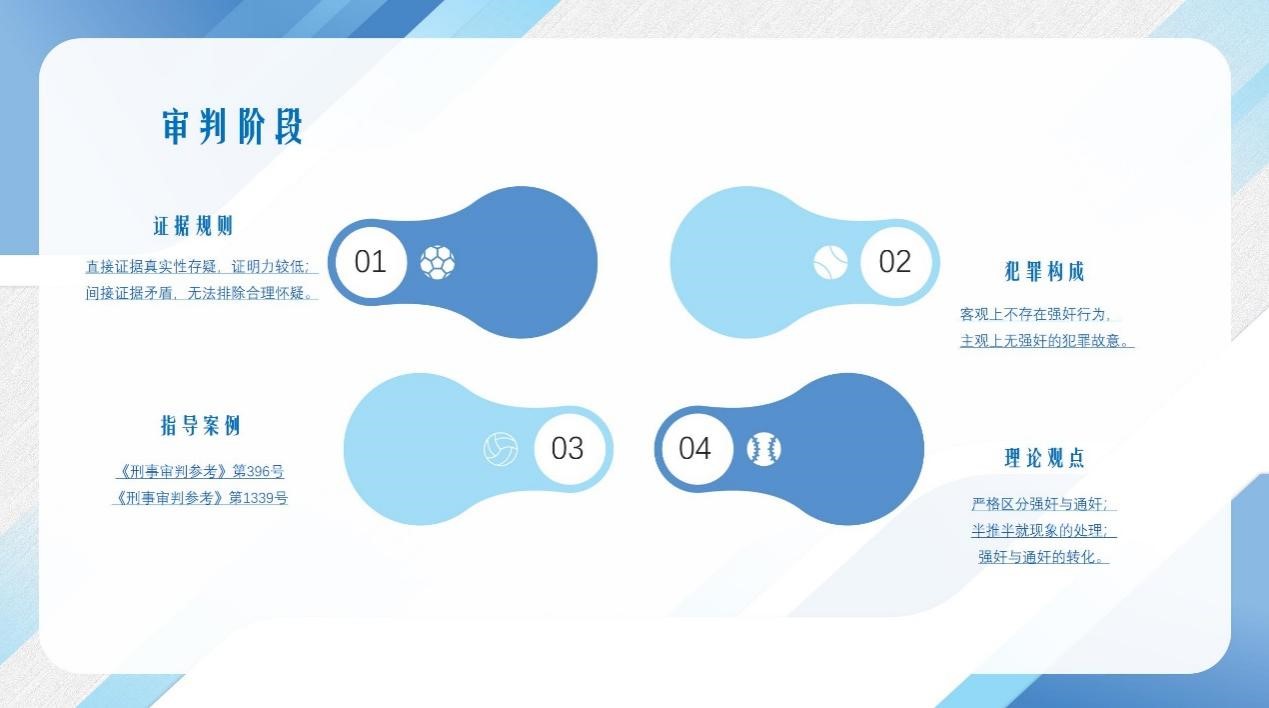 审判阶段

证据规则

直接证据真实性存疑，证明力较低；
间接证据矛盾，无法排除合理怀疑。

01

02

犯罪构成

客观上不存在强奸行为，
主观上无强奸的犯罪故意。

指导案例

《刑事审判参考》第396号
《刑事审判参考》第1339号

03

04

理论观点

严格区分强奸与通奸；
半推半就现象的处理；
强奸与通奸的转化。